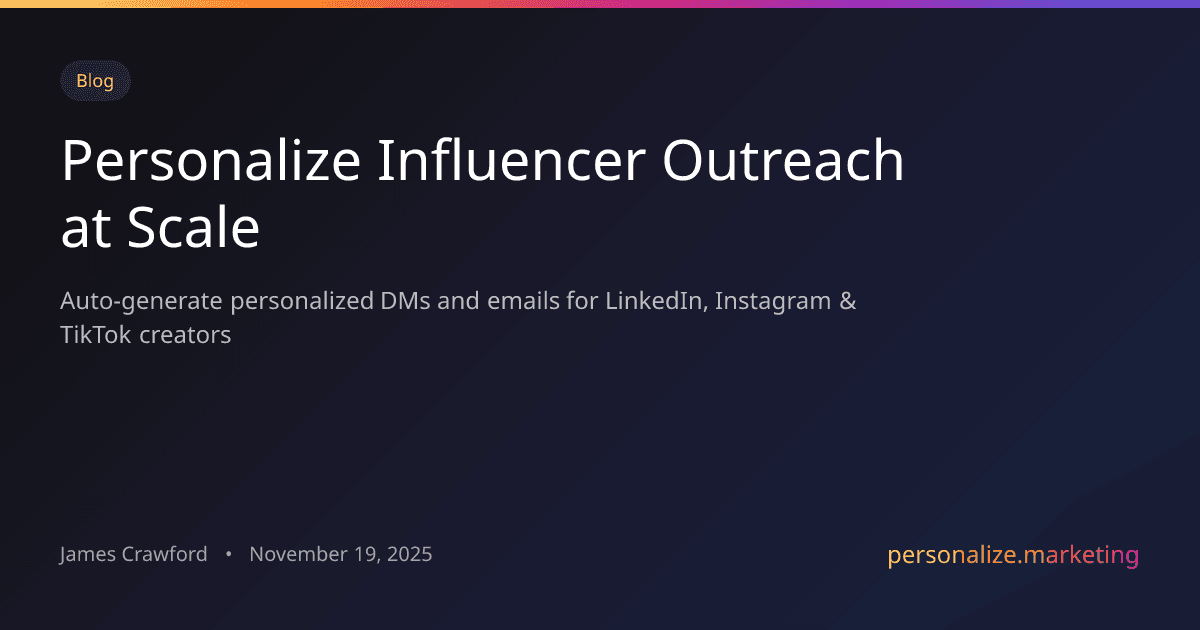 Blog

Personalize Influencer Outreach at Scale

Auto-generate personalized DMs and emails for LinkedIn, Instagram & TikTok creators

James Crawford • November 19, 2025

personalize.marketing